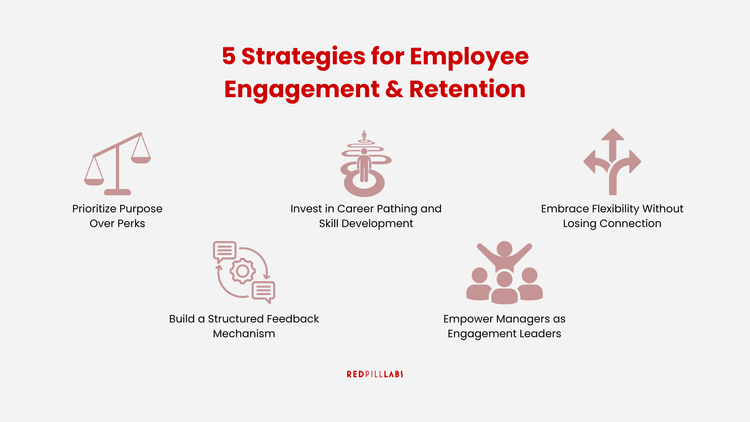 5 Strategies for Employee Engagement & Retention

Prioritize Purpose Over Perks

Invest in Career Pathing and Skill Development

Embrace Flexibility Without Losing Connection

Build a Structured Feedback Mechanism

Empower Managers as Engagement Leaders

REDPILLLABS